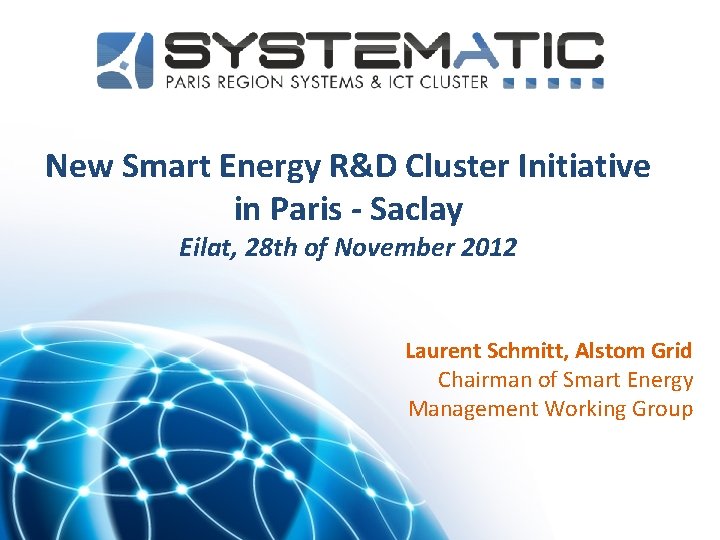 SYSTEMATIC
PARIS REGION SYSTEMS & ICT CLUSTER

New Smart Energy R&D Cluster Initiative in Paris - Saclay

Eilat, 28th of November 2012

Laurent Schmitt, Alstom Grid
Chairman of Smart Energy Management Working Group